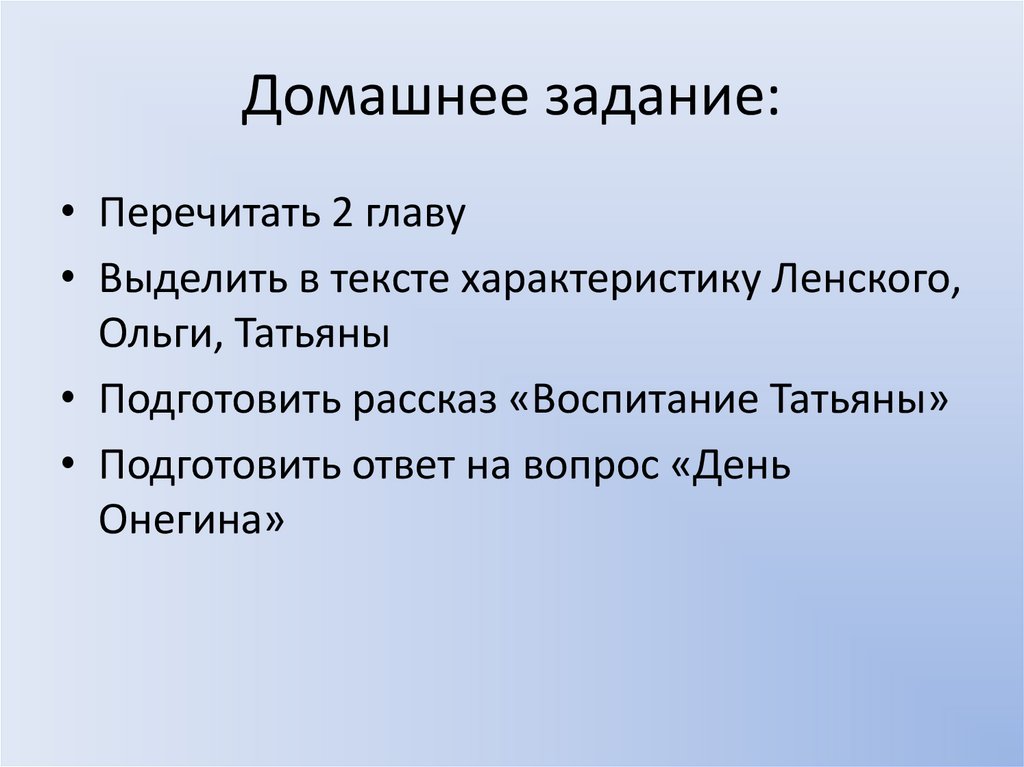 Домашнее задание:

• Перечитать 2 главу
• Выделить в тексте характеристику Ленского, Ольги, Татьяны
• Подготовить рассказ «Воспитание Татьяны»
• Подготовить ответ на вопрос «День Онегина»